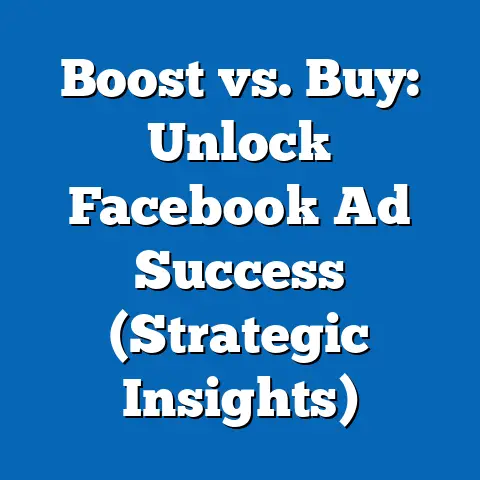 Boost vs. Buy: Unlock Facebook Ad Success (Strategic Insights)